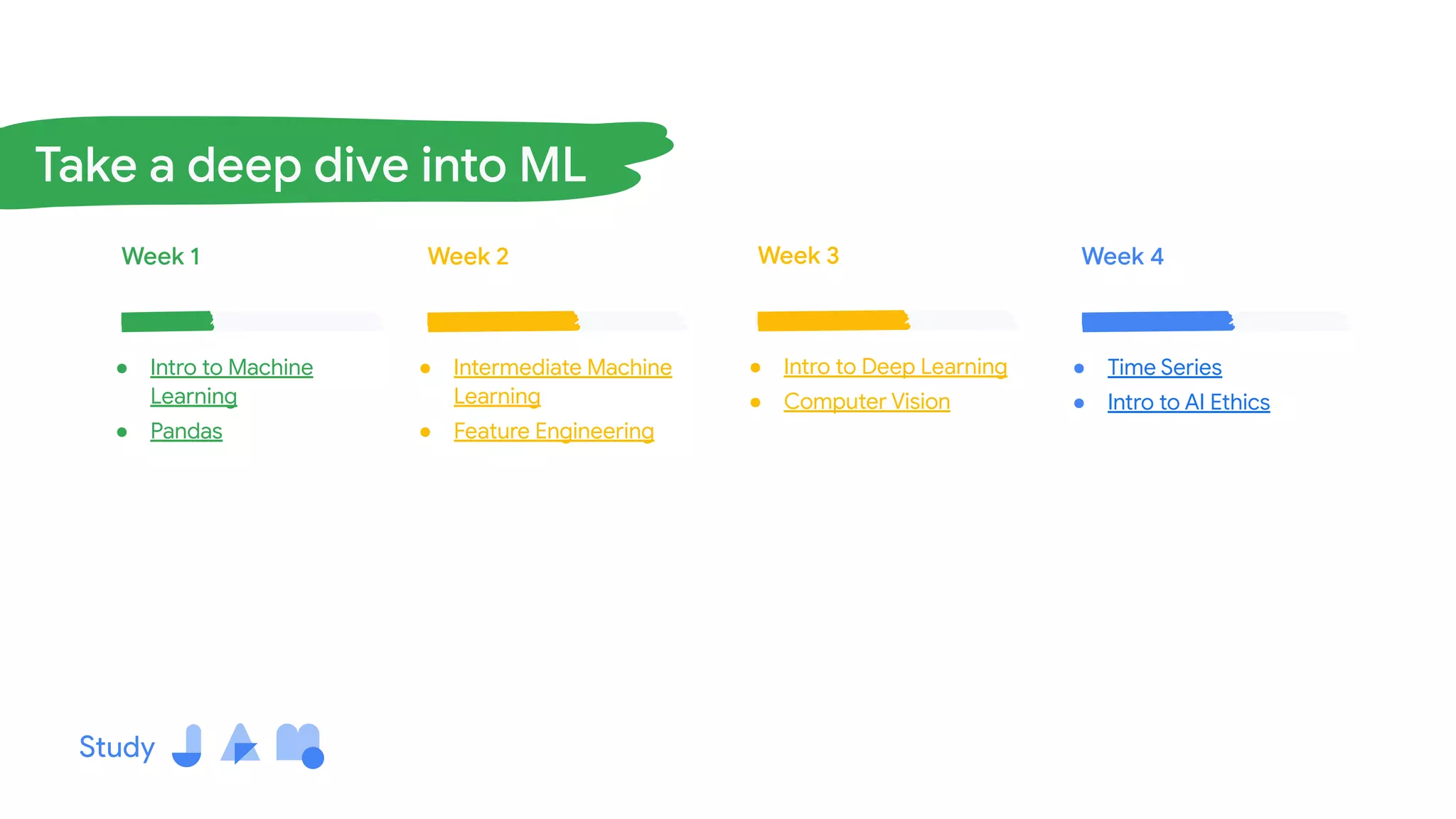 Take a deep dive into ML

Week 1

- Intro to Machine Learning
- Pandas

Week 2

- Intermediate Machine Learning
- Feature Engineering

Week 3

- Intro to Deep Learning
- Computer Vision

Week 4

- Time Series
- Intro to AI Ethics

Study